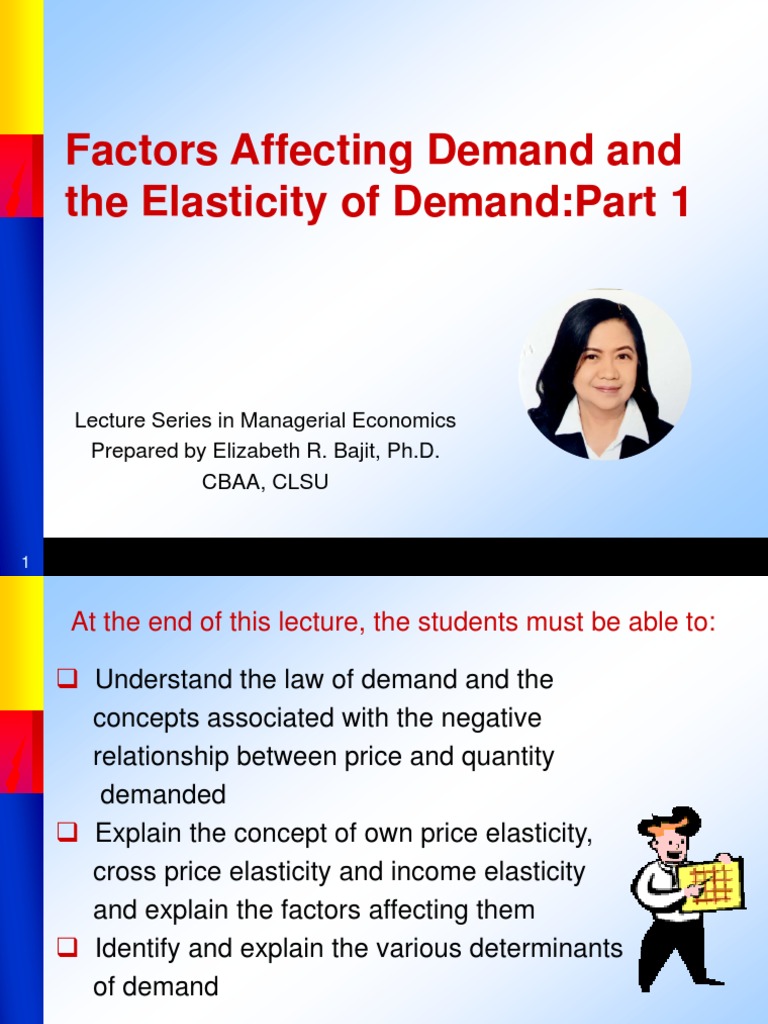 Factors Affecting Demand and the Elasticity of Demand:Part 1

Lecture Series in Managerial Economics
Prepared by Elizabeth R. Bajit, Ph.D.
CBAA, CLSU

1

At the end of this lecture, the students must be able to:

❑ Understand the law of demand and the concepts associated with the negative relationship between price and quantity demanded
❑ Explain the concept of own price elasticity, cross price elasticity and income elasticity and explain the factors affecting them
❑ Identify and explain the various determinants of demand